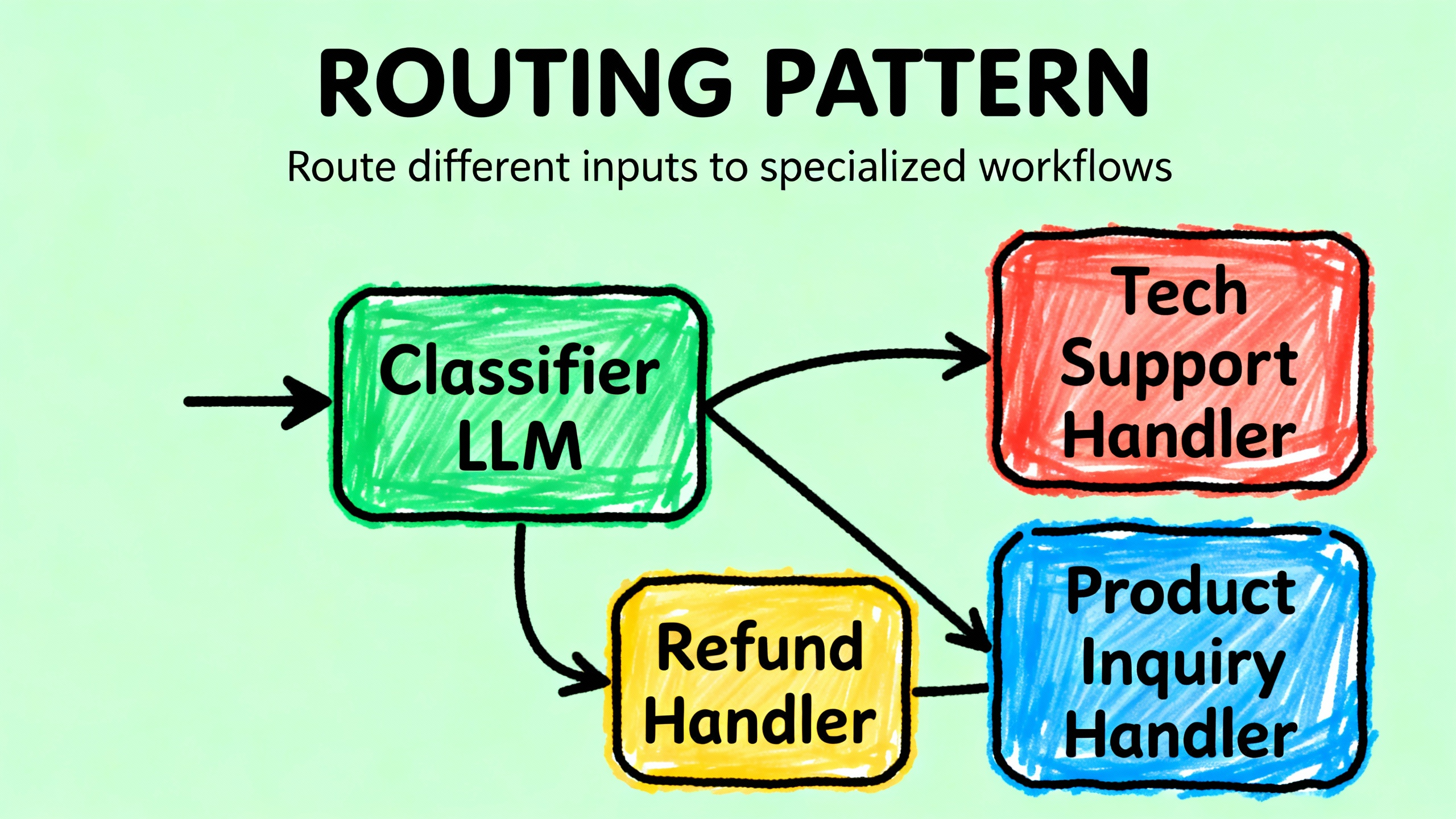 ROUTING PATTERN

Route different inputs to specialized workflows

Classifier LLM

Tech Support Handler

Refund Handler

Product Inquiry Handler